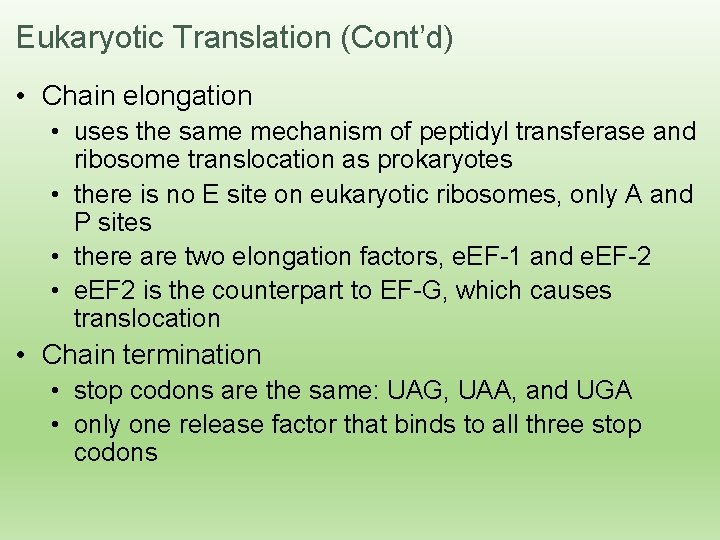 Eukaryotic Translation (Cont’d)

• Chain elongation
  • uses the same mechanism of peptidyl transferase and ribosome translocation as prokaryotes
  • there is no E site on eukaryotic ribosomes, only A and P sites
  • there are two elongation factors, eEF-1 and eEF-2
  • eEF2 is the counterpart to EF-G, which causes translocation
• Chain termination
  • stop codons are the same: UAG, UAA, and UGA
  • only one release factor that binds to all three stop codons